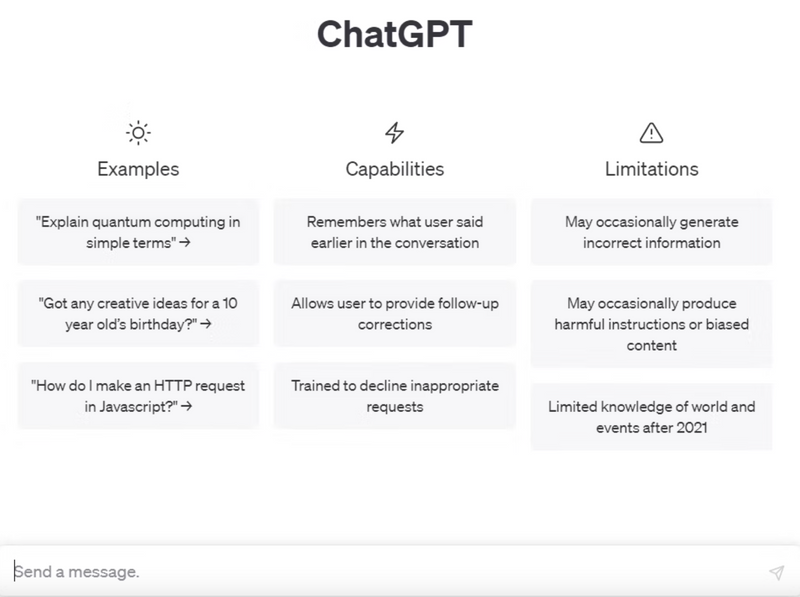 ChatGPT

Examples

"Explain quantum computing in simple terms" →

"Got any creative ideas for a 10 year old's birthday?" →

"How do I make an HTTP request in Javascript?" →

Capabilities

Remembers what user said earlier in the conversation

Allows user to provide follow-up corrections

Trained to decline inappropriate requests

Limitations

May occasionally generate incorrect information

May occasionally produce harmful instructions or biased content

Limited knowledge of world and events after 2021

Send a message.